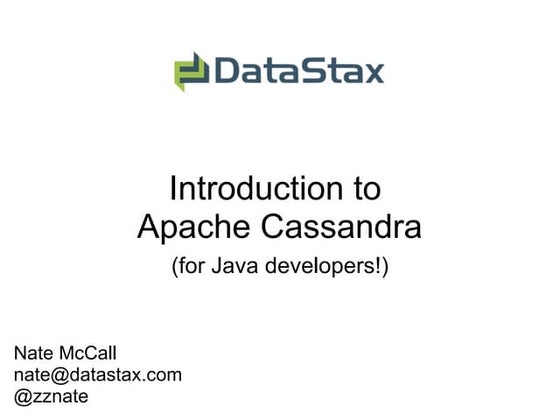 DataStax

Introduction to Apache Cassandra

(for Java developers!)

Nate McCall
nate@datastax.com
@zznate